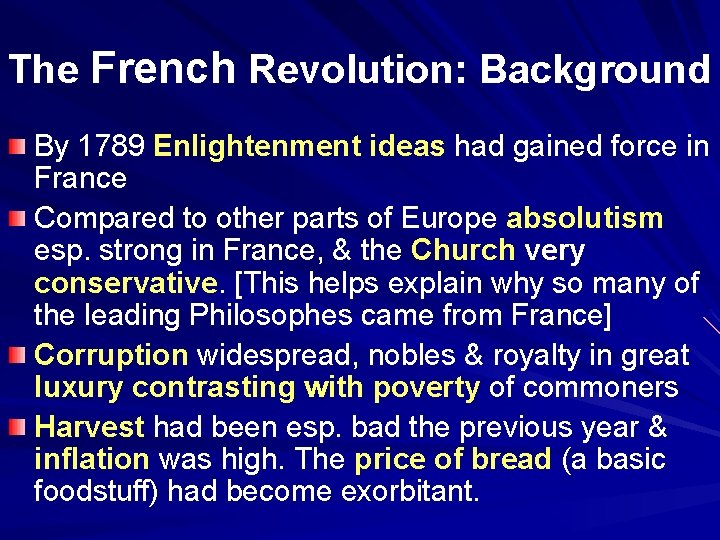 The French Revolution: Background

By 1789 Enlightenment ideas had gained force in France

Compared to other parts of Europe absolutism esp. strong in France, & the Church very conservative. [This helps explain why so many of the leading Philosophes came from France]

Corruption widespread, nobles & royalty in great luxury contrasting with poverty of commoners

Harvest had been esp. bad the previous year & inflation was high. The price of bread (a basic foodstuff) had become exorbitant.